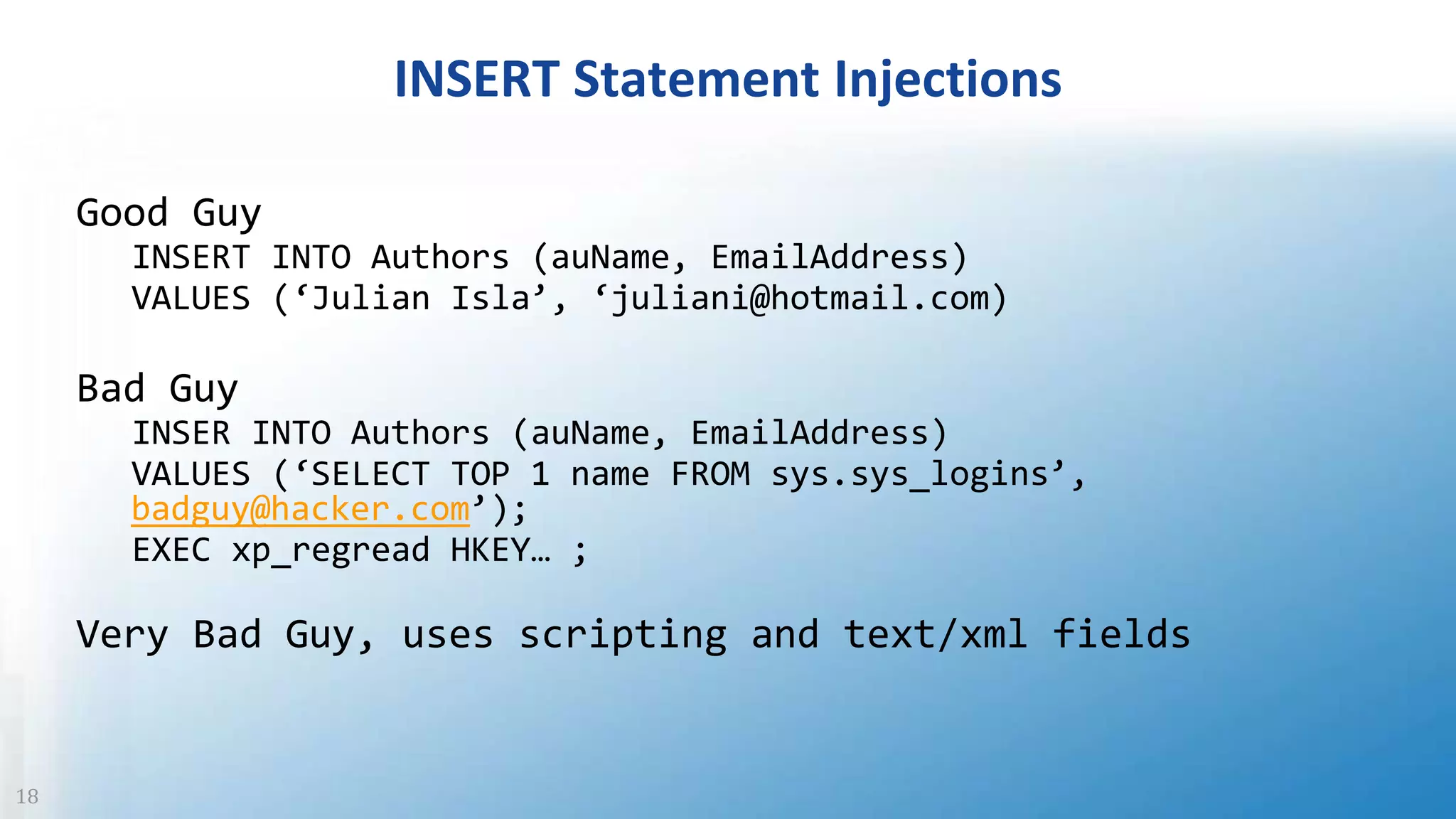 INSERT Statement Injections

Good Guy
INSERT INTO Authors (auName, EmailAddress)
VALUES (‘Julian Isla’, ‘juliani@hotmail.com)

Bad Guy
INSER INTO Authors (auName, EmailAddress)
VALUES (‘SELECT TOP 1 name FROM sys.sys_logins’, badguy@hacker.com’);
EXEC xp_regread HKEY… ;

Very Bad Guy, uses scripting and text/xml fields

18